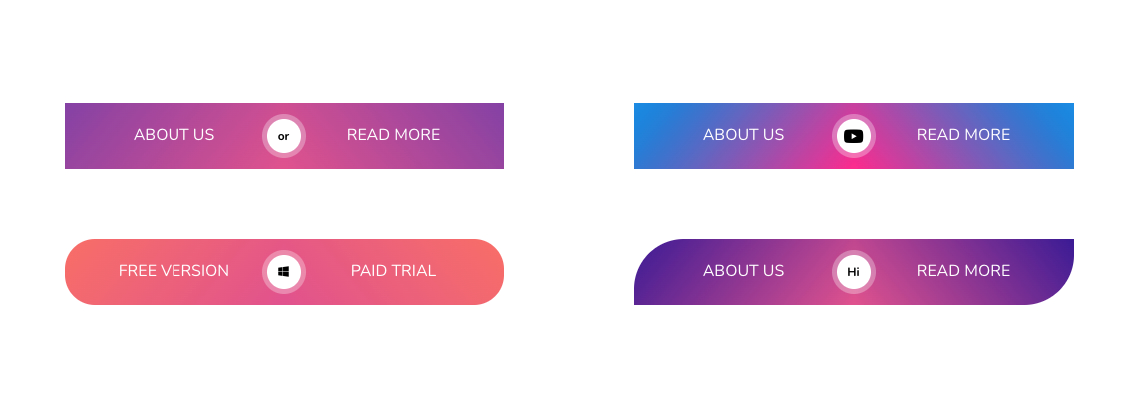 ABOUT US or READ MORE

ABOUT US READ MORE

FREE VERSION PAID TRIAL

ABOUT US Hi READ MORE